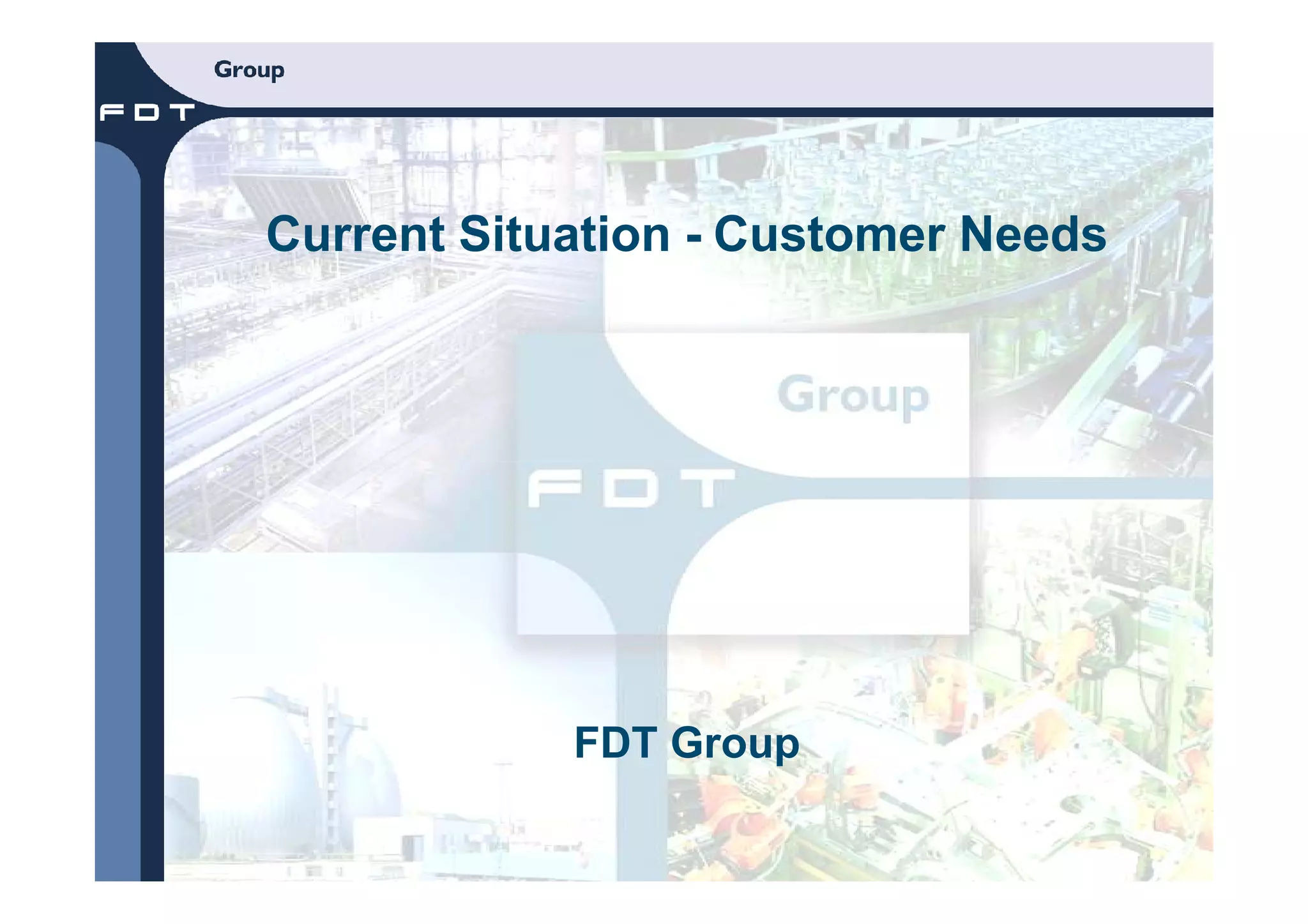 Group
FDT

Current Situation - Customer Needs

Group
FDT

FDT Group